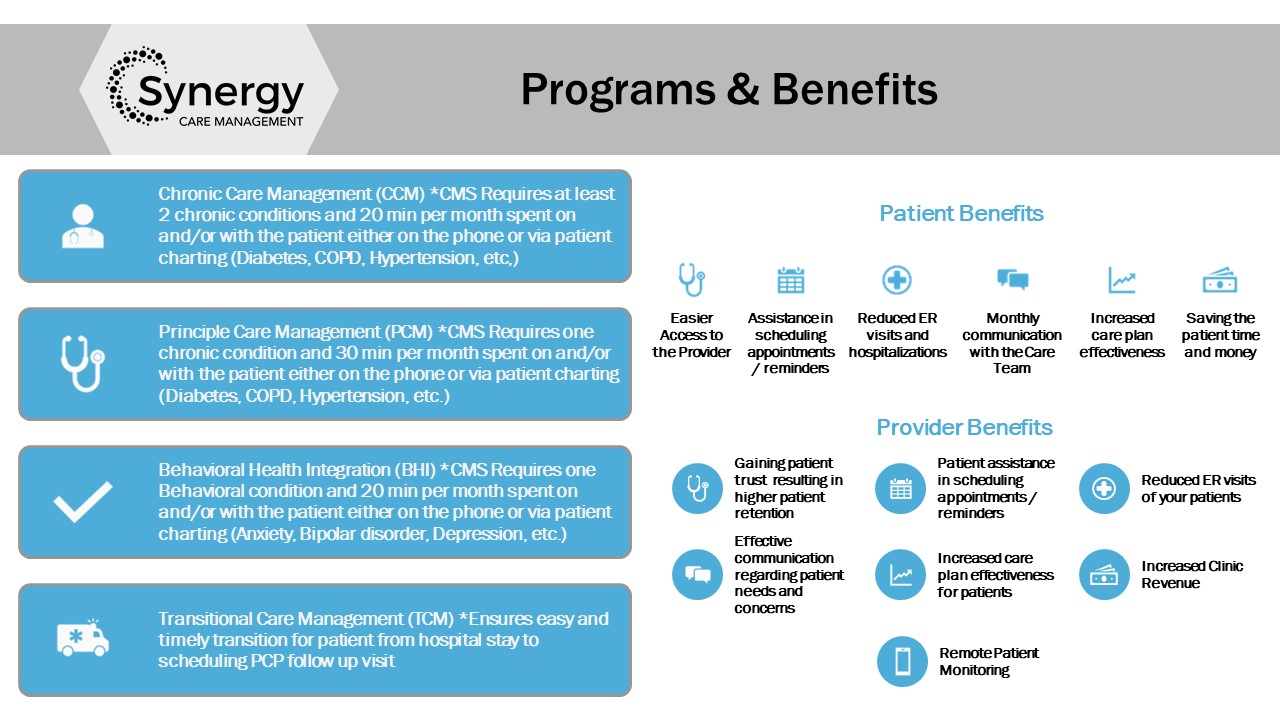 Synergy
CARE MANAGEMENT

Programs & Benefits

Chronic Care Management (CCM) *CMS Requires at least 2 chronic conditions and 20 min per month spent on and/or with the patient either on the phone or via patient charting (Diabetes, COPD, Hypertension, etc,)

Principle Care Management (PCM) *CMS Requires one chronic condition and 30 min per month spent on and/or with the patient either on the phone or via patient charting (Diabetes, COPD, Hypertension, etc.)

Behavioral Health Integration (BHI) *CMS Requires one Behavioral condition and 20 min per month spent on and/or with the patient either on the phone or via patient charting (Anxiety, Bipolar disorder, Depression, etc.)

Transitional Care Management (TCM) *Ensures easy and timely transition for patient from hospital stay to scheduling PCP follow up visit

Patient Benefits

Easier Access to the Provider

Assistance in scheduling appointments / reminders

Reduced ER visits and hospitalizations

Monthly communication with the Care Team

Increased care plan effectiveness

Saving the patient time and money

Provider Benefits

Gaining patient trust resulting in higher patient retention

Patient assistance in scheduling appointments / reminders

Reduced ER visits of your patients

Effective communication regarding patient needs and concerns

Increased care plan effectiveness for patients

Increased Clinic Revenue

Remote Patient Monitoring